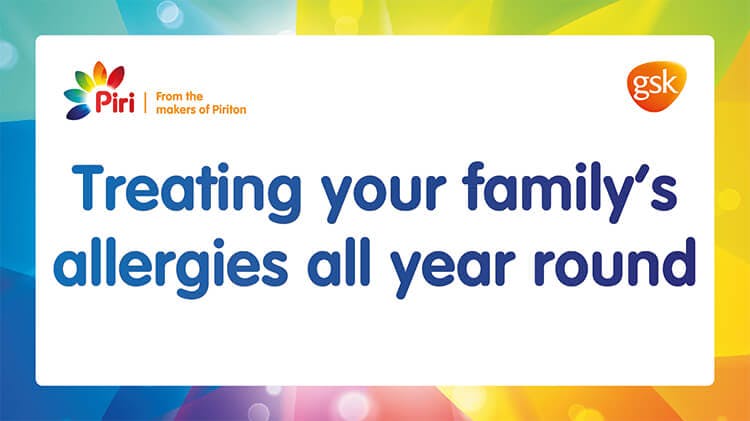 Piri | From the makers of Piriton

gsk

Treating your family's allergies all year round